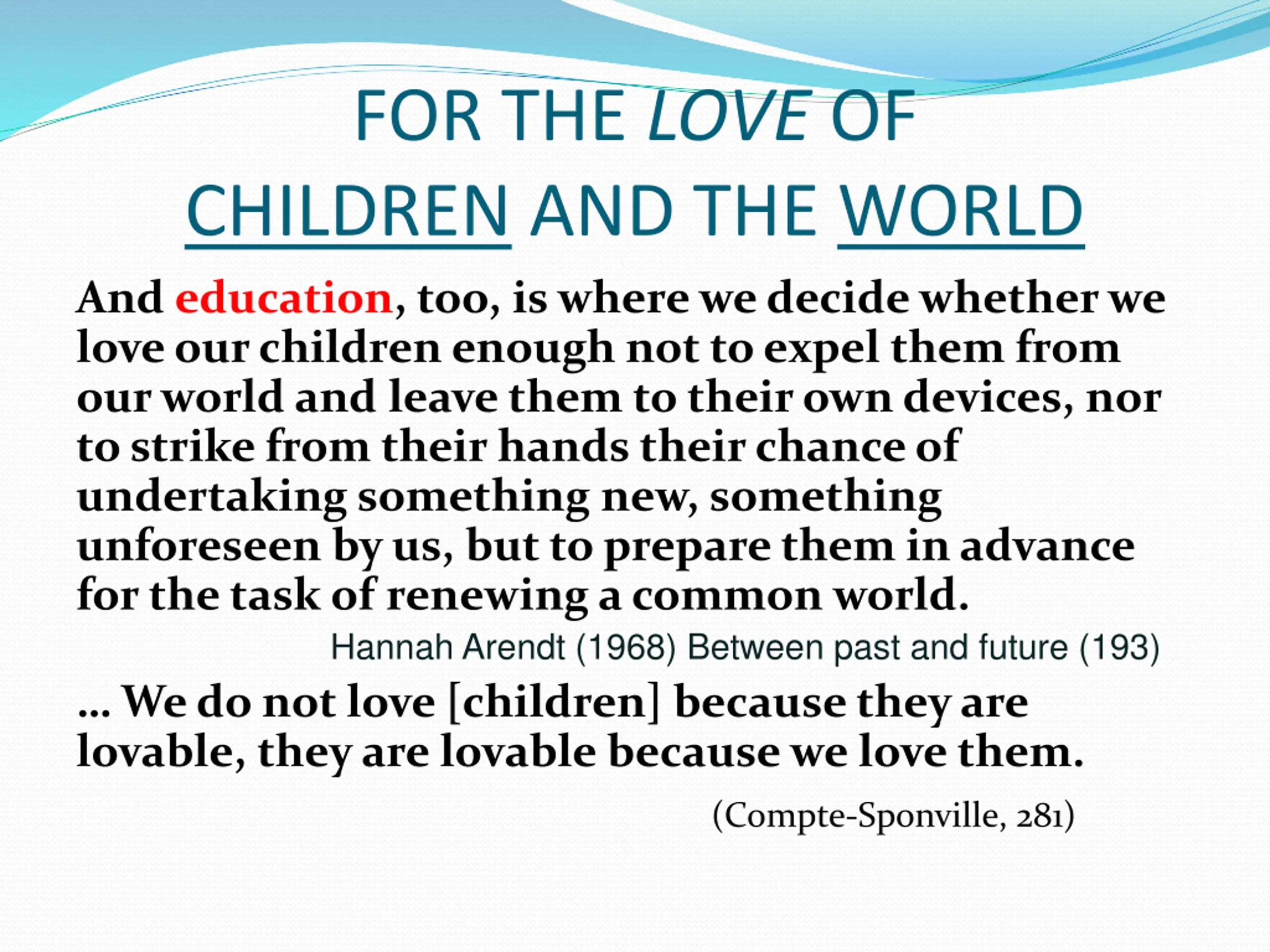 FOR THE LOVE OF CHILDREN AND THE WORLD

And education, too, is where we decide whether we love our children enough not to expel them from our world and leave them to their own devices, nor to strike from their hands their chance of undertaking something new, something unforeseen by us, but to prepare them in advance for the task of renewing a common world.

Hannah Arendt (1968) Between past and future (193)

… We do not love [children] because they are lovable, they are lovable because we love them.

(Compte-Sponville, 281)